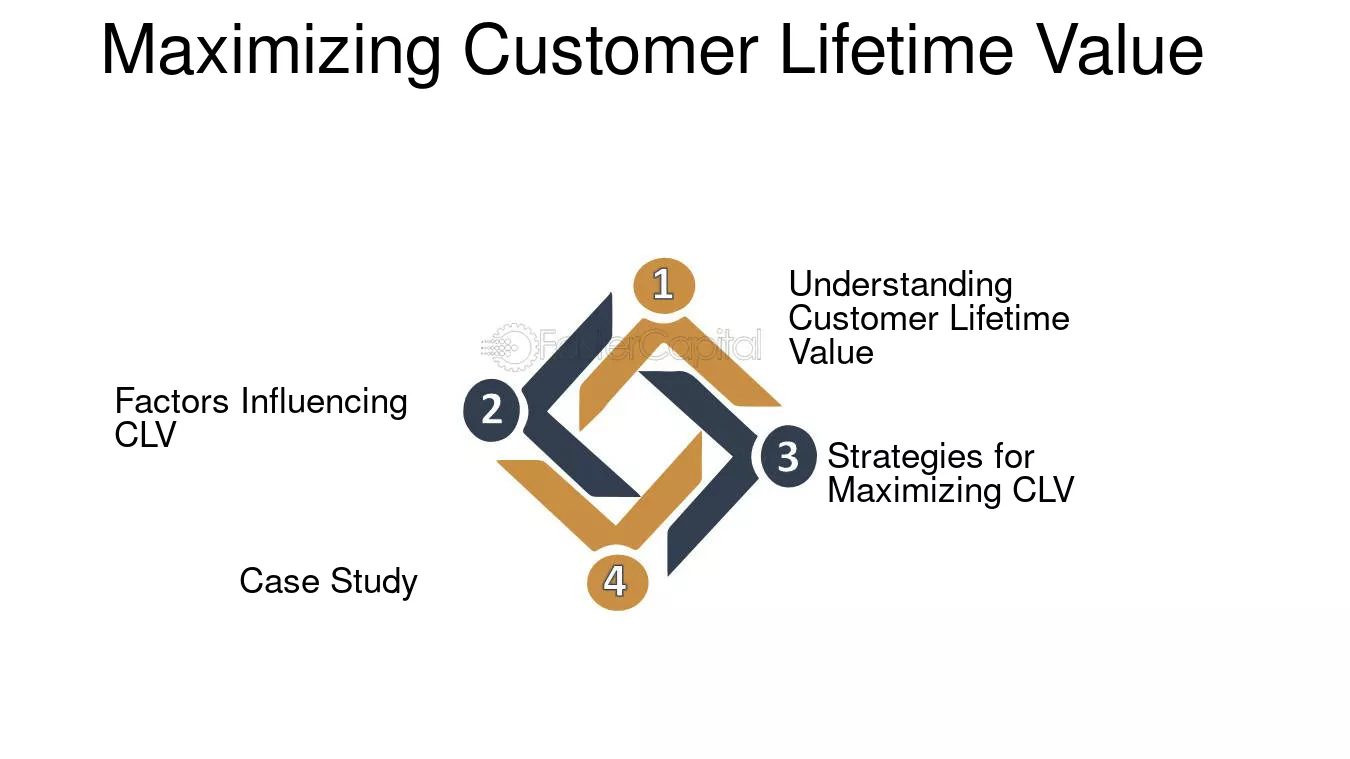 Maximizing Customer Lifetime Value

1

Understanding Customer Lifetime Value

2

Factors Influencing CLV

3

Strategies for Maximizing CLV

4

Case Study

FasterCapital